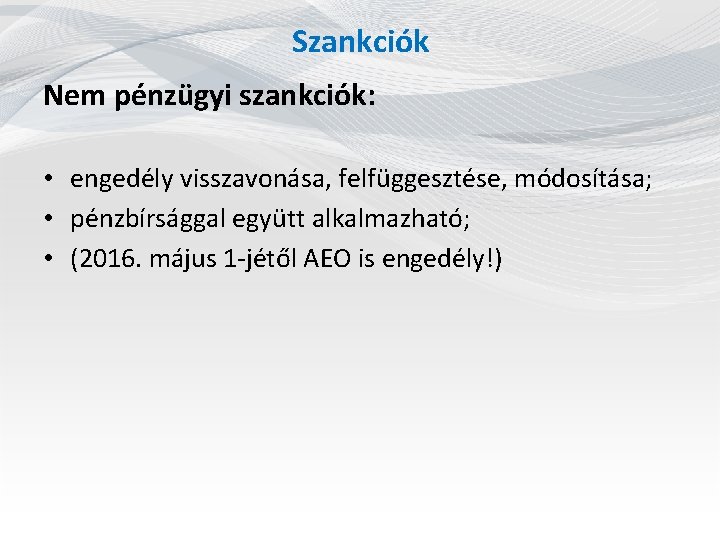 Szankciók

Nem pénzügyi szankciók:

• engedély visszavonása, felfüggesztése, módosítása;
• pénzbírsággal együtt alkalmazható;
• (2016. május 1-jétől AEO is engedély!)